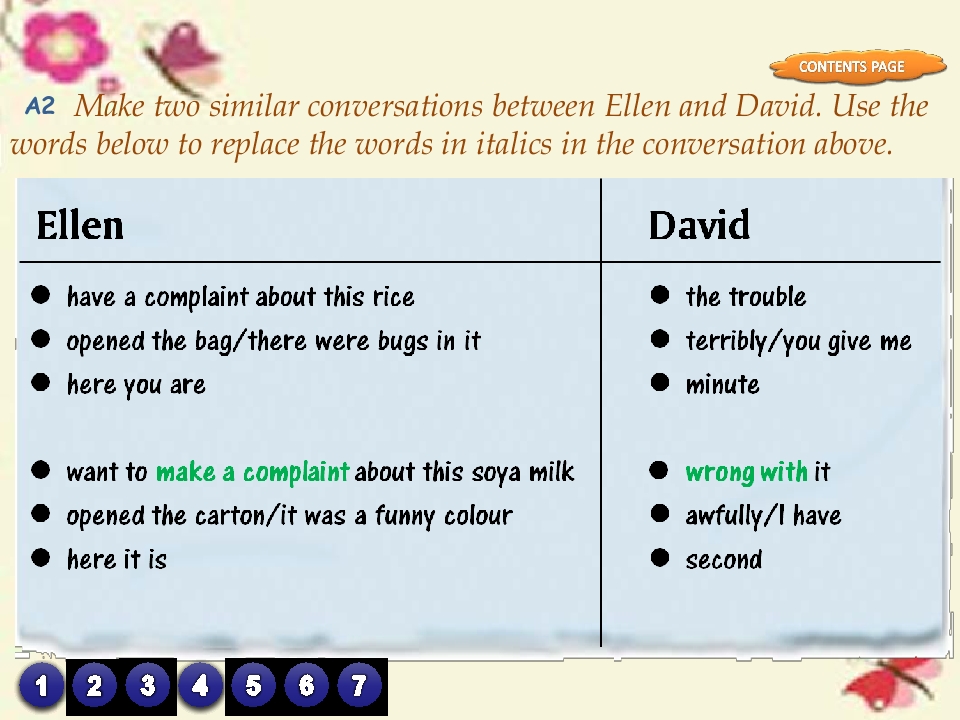 CONTENTS PAGE

A2 Make two similar conversations between Ellen and David. Use the words below to replace the words in italics in the conversation above.

| Ellen | David |
|---|---|
| ● have a complaint about this rice | ● the trouble |
| ● opened the bag/there were bugs in it | ● terribly/you give me |
| ● here you are | ● minute |
| ● want to make a complaint about this soya milk | ● wrong with it |
| ● opened the carton/it was a funny colour | ● awfully/I have |
| ● here it is | ● second |

1 2 3 4 5 6 7